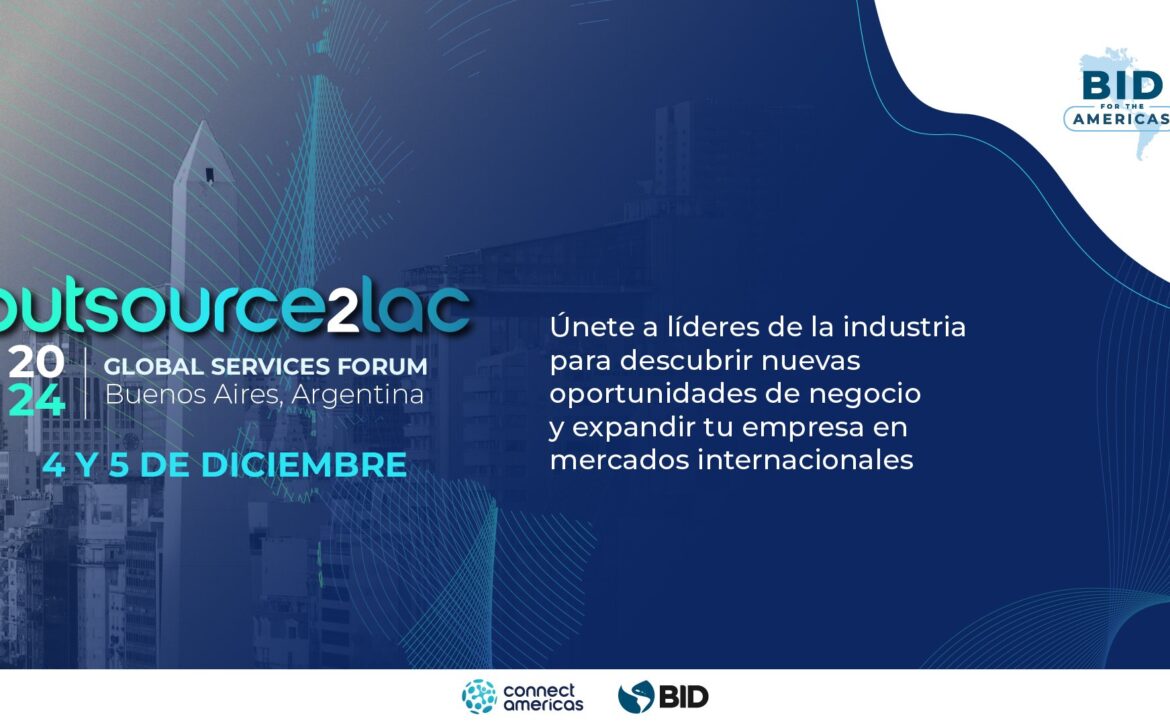 BID FOR THE AMERICAS

outsource2lac

20 24

GLOBAL SERVICES FORUM
Buenos Aires, Argentina

4 Y 5 DE DICIEMBRE

Únete a líderes de la industria para descubrir nuevas oportunidades de negocio y expandir tu empresa en mercados internacionales

connect americas

BID